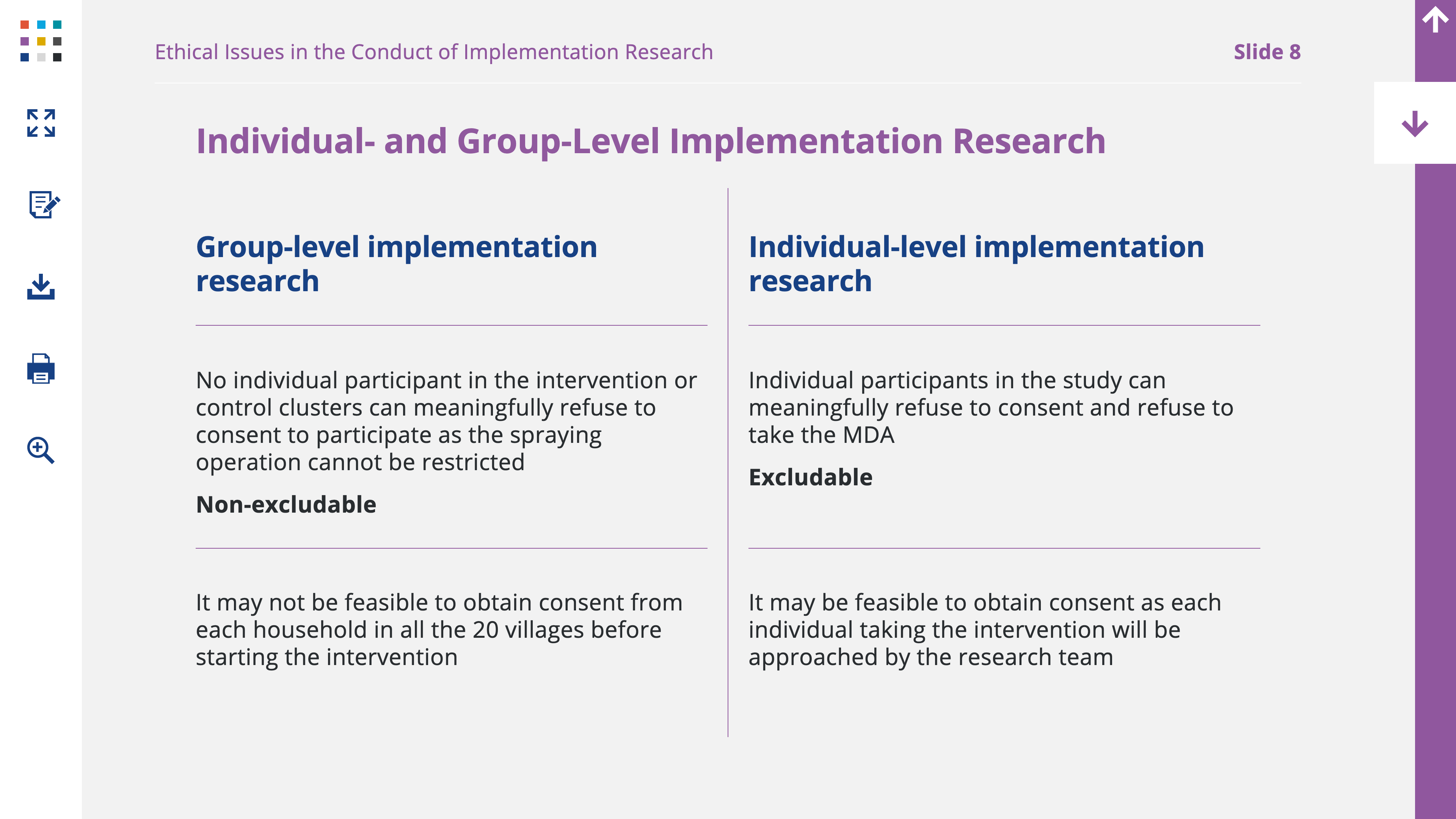 Ethical Issues in the Conduct of Implementation Research

Slide 8

Individual- and Group-Level Implementation Research

Group-level implementation research

No individual participant in the intervention or control clusters can meaningfully refuse to consent to participate as the spraying operation cannot be restricted

Non-excludable

It may not be feasible to obtain consent from each household in all the 20 villages before starting the intervention

Individual-level implementation research

Individual participants in the study can meaningfully refuse to consent and refuse to take the MDA

Excludable

It may be feasible to obtain consent as each individual taking the intervention will be approached by the research team